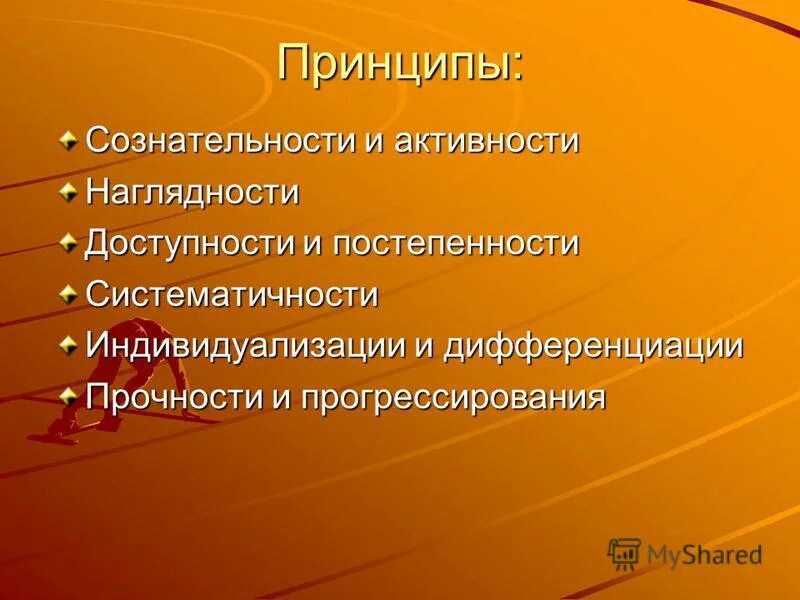 Принципы:

Сознательности и активности
Наглядности
Доступности и постепенности
Систематичности
Индивидуализации и дифференциации
Прочности и прогрессирования

MyShared